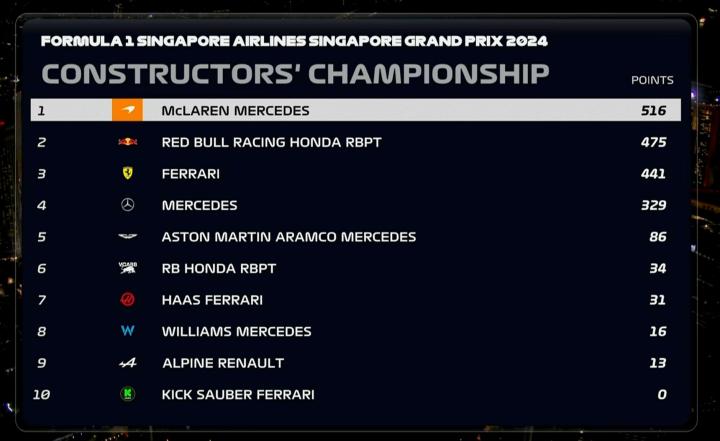 FORMULA 1 SINGAPORE AIRLINES SINGAPORE GRAND PRIX 2024

CONSTRUCTORS' CHAMPIONSHIP

| | | POINTS |
|---|---|---|
| 1 | McLAREN MERCEDES | 516 |
| 2 | RED BULL RACING HONDA RBPT | 475 |
| 3 | FERRARI | 441 |
| 4 | MERCEDES | 329 |
| 5 | ASTON MARTIN ARAMCO MERCEDES | 86 |
| 6 | RB HONDA RBPT | 34 |
| 7 | HAAS FERRARI | 31 |
| 8 | WILLIAMS MERCEDES | 16 |
| 9 | ALPINE RENAULT | 13 |
| 10 | KICK SAUBER FERRARI | 0 |